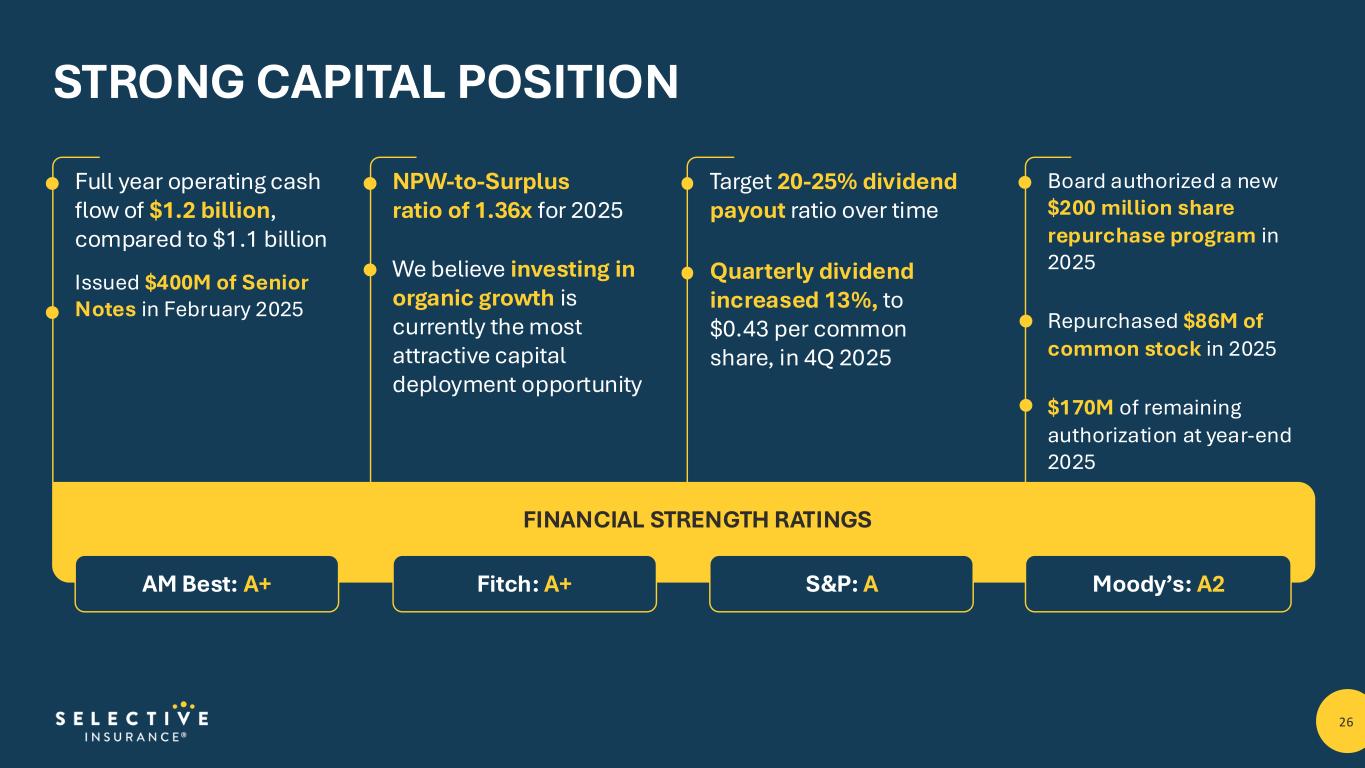 STRONG CAPITAL POSITION

Full year operating cash flow of $1.2 billion, compared to $1.1 billion

Issued $400M of Senior Notes in February 2025

NPW-to-Surplus ratio of 1.36x for 2025

We believe investing in organic growth is currently the most attractive capital deployment opportunity

Target 20-25% dividend payout ratio over time

Quarterly dividend increased 13%, to $0.43 per common share, in 4Q 2025

Board authorized a new $200 million share repurchase program in 2025

Repurchased $86M of common stock in 2025

$170M of remaining authorization at year-end 2025

FINANCIAL STRENGTH RATINGS

AM Best: A+

Fitch: A+

S&P: A

Moody's: A2

SELECTIVE INSURANCE®

26